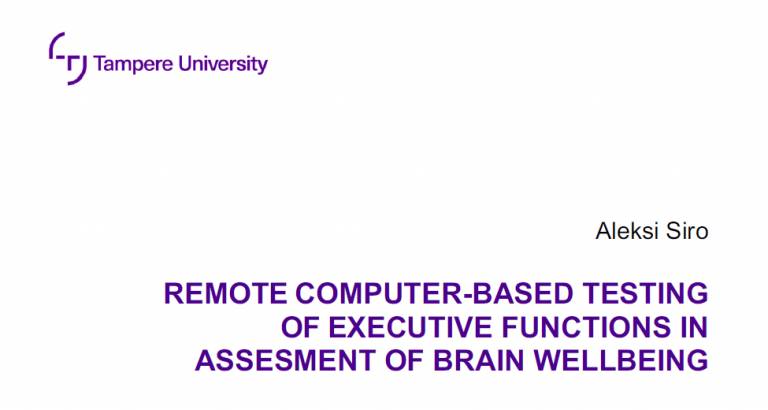 Tampere University

Aleksi Siro

REMOTE COMPUTER-BASED TESTING OF EXECUTIVE FUNCTIONS IN ASSESMENT OF BRAIN WELLBEING